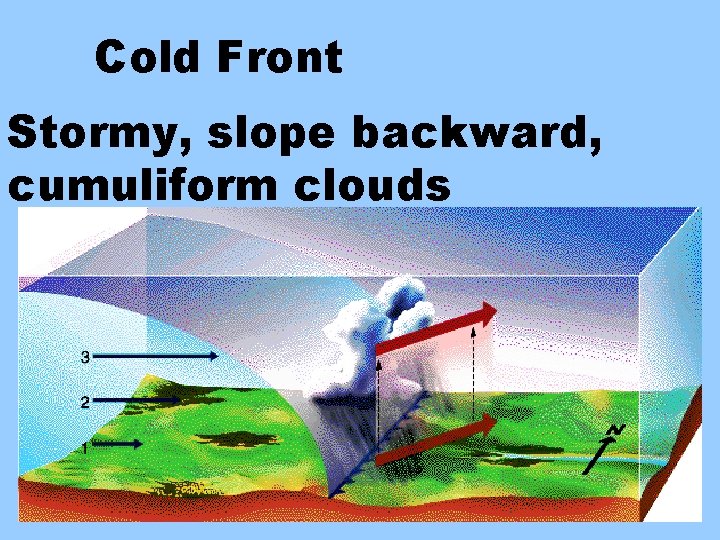 Cold Front

Stormy, slope backward, cumuliform clouds

3

2

1

N